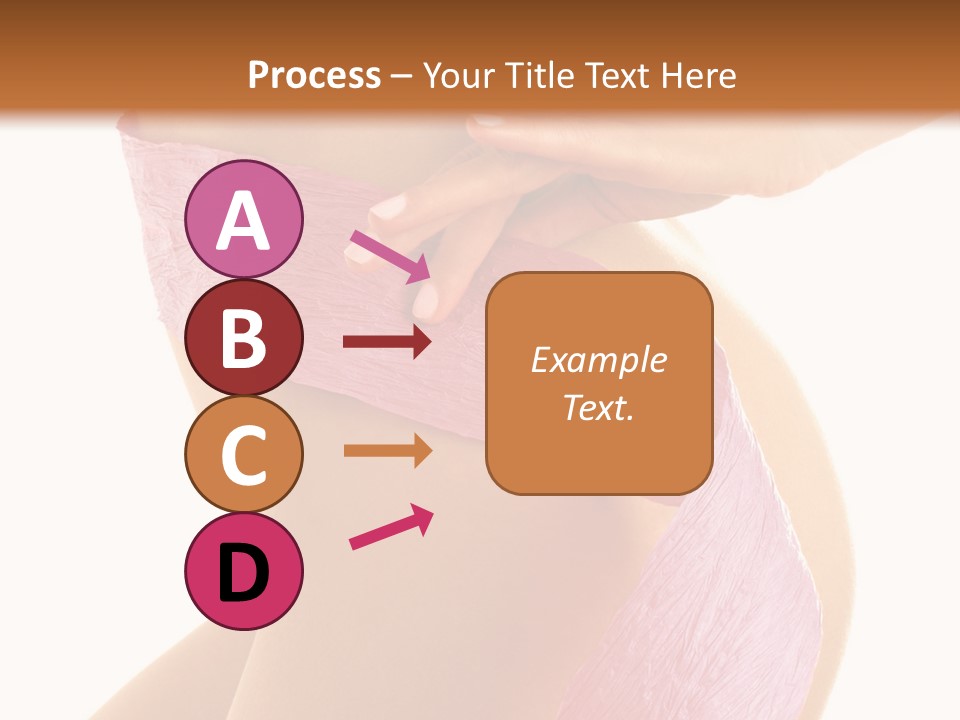 Process – Your Title Text Here

A

B

C

D

Example Text.